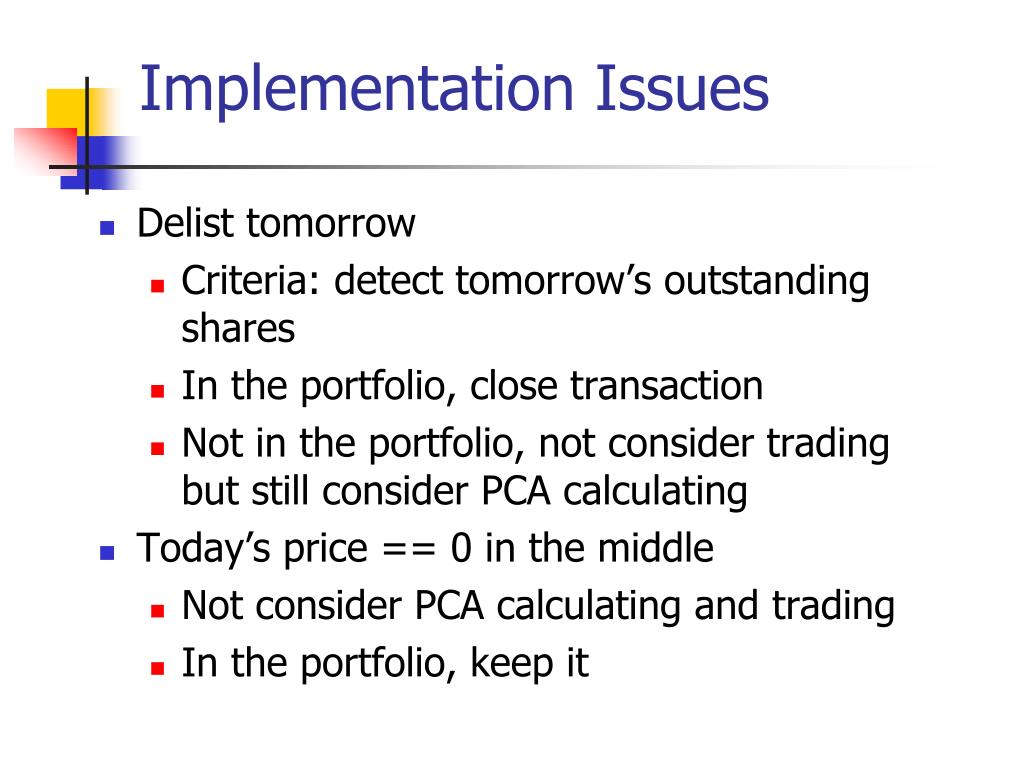 Implementation Issues

- Delist tomorrow
  - Criteria: detect tomorrow’s outstanding shares
  - In the portfolio, close transaction
  - Not in the portfolio, not consider trading but still consider PCA calculating
- Today’s price == 0 in the middle
  - Not consider PCA calculating and trading
  - In the portfolio, keep it